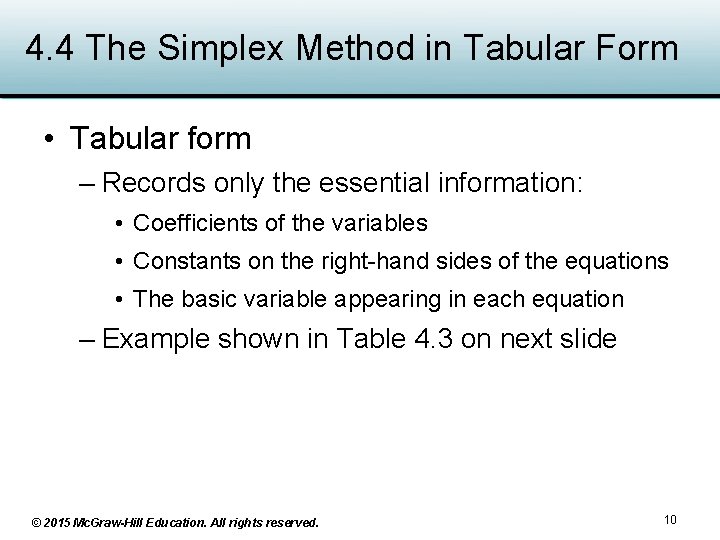 4.4 The Simplex Method in Tabular Form

• Tabular form

– Records only the essential information:

• Coefficients of the variables

• Constants on the right-hand sides of the equations

• The basic variable appearing in each equation

– Example shown in Table 4.3 on next slide

© 2015 McGraw-Hill Education. All rights reserved.

10